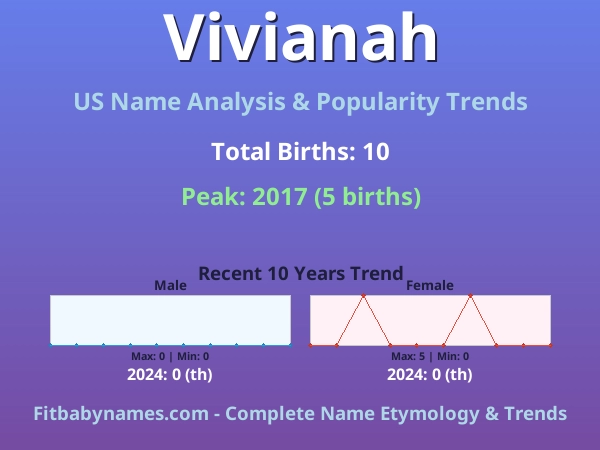 Vivianah

US Name Analysis & Popularity Trends

Total Births: 10

Peak: 2017 (5 births)

Recent 10 Years Trend

Male

Max: 0 | Min: 0

2024: 0 (th)

Female

Max: 5 | Min: 0

2024: 0 (th)

Fitbabynames.com - Complete Name Etymology & Trends